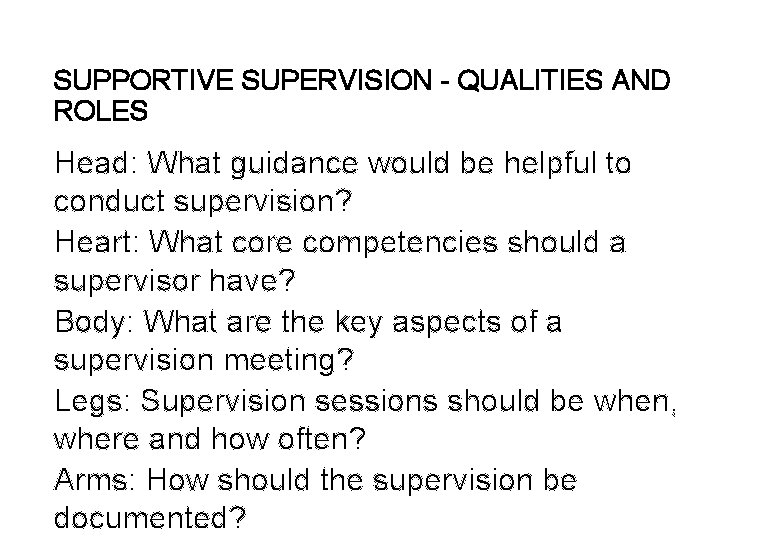 SUPPORTIVE SUPERVISION - QUALITIES AND ROLES

Head: What guidance would be helpful to conduct supervision?

Heart: What core competencies should a supervisor have?

Body: What are the key aspects of a supervision meeting?

Legs: Supervision sessions should be when, where and how often?

Arms: How should the supervision be documented?